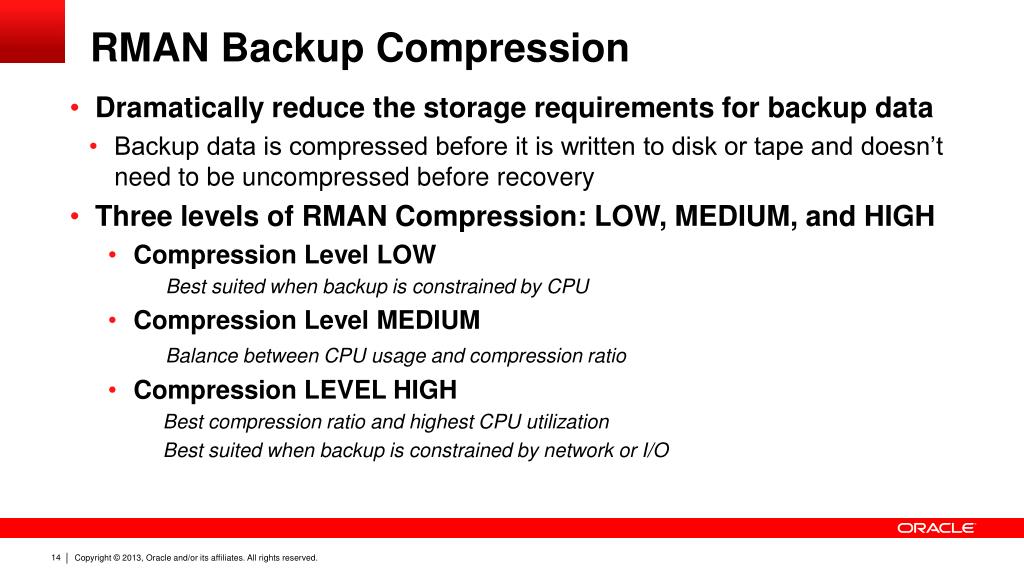 RMAN Backup Compression

• Dramatically reduce the storage requirements for backup data

• Backup data is compressed before it is written to disk or tape and doesn't need to be uncompressed before recovery

• Three levels of RMAN Compression: LOW, MEDIUM, and HIGH

• Compression Level LOW

Best suited when backup is constrained by CPU

• Compression Level MEDIUM

Balance between CPU usage and compression ratio

• Compression LEVEL HIGH

Best compression ratio and highest CPU utilization

Best suited when backup is constrained by network or I/O

ORACLE

14 | Copyright © 2013, Oracle and/or its affiliates. All rights reserved.